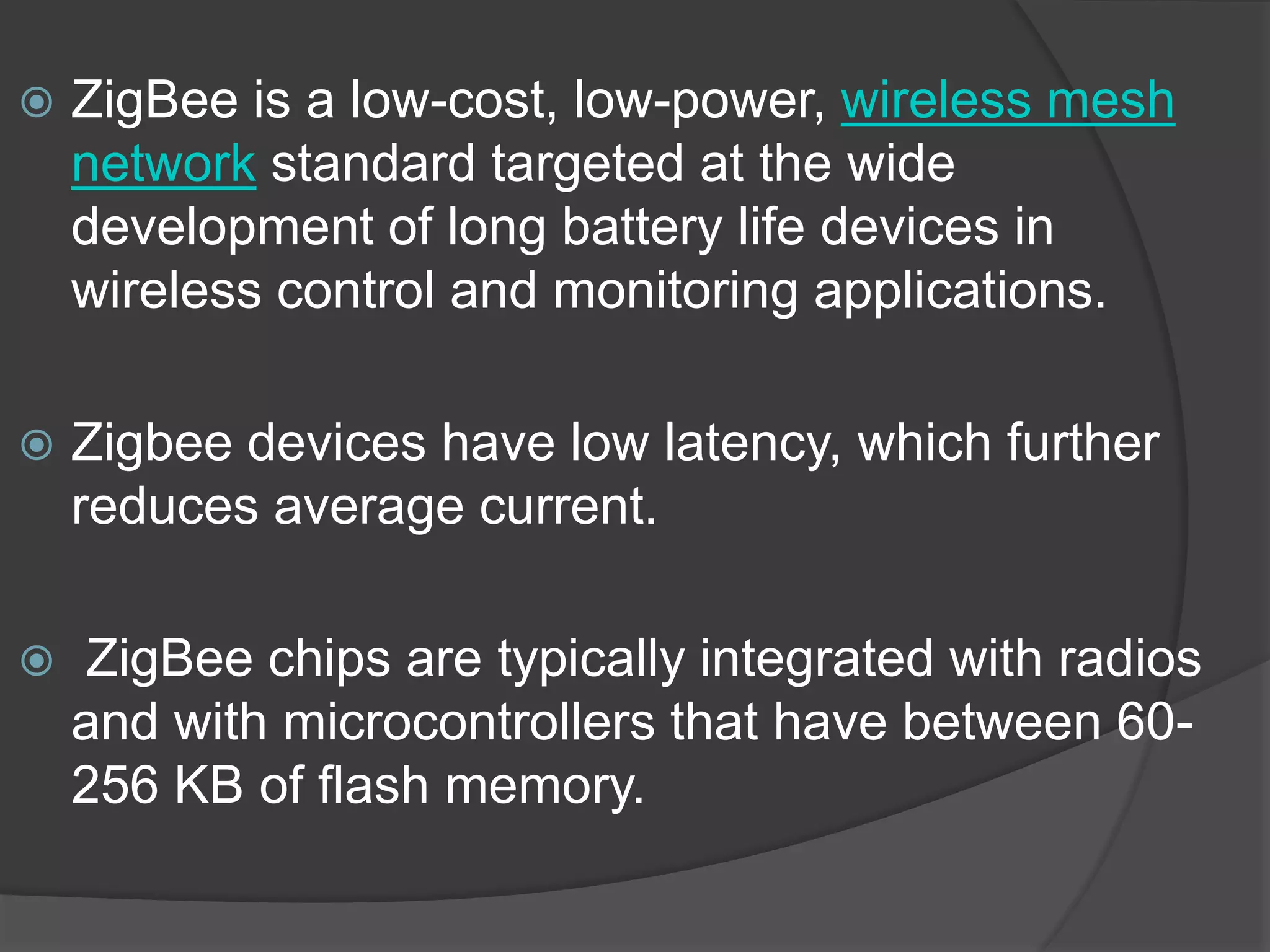 ZigBee is a low-cost, low-power, wireless mesh network standard targeted at the wide development of long battery life devices in wireless control and monitoring applications.

Zigbee devices have low latency, which further reduces average current.

ZigBee chips are typically integrated with radios and with microcontrollers that have between 60-256 KB of flash memory.